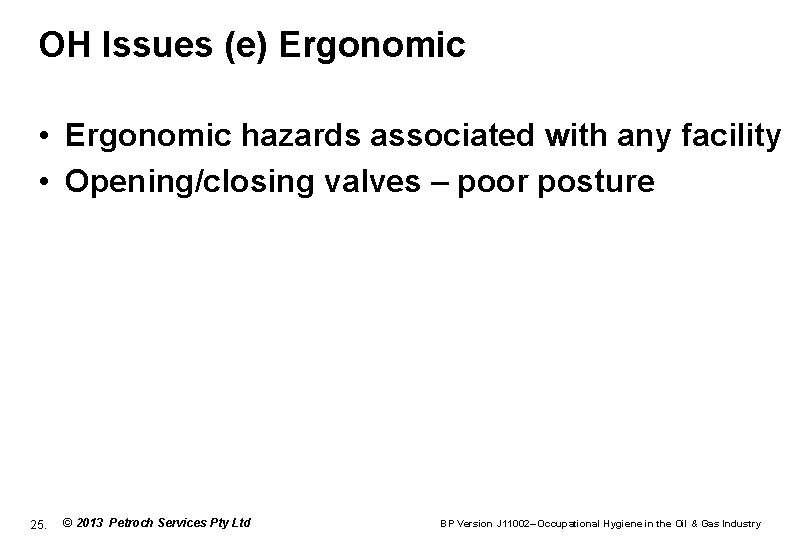 OH Issues (e) Ergonomic

• Ergonomic hazards associated with any facility
• Opening/closing valves – poor posture

25. © 2013 Petroch Services Pty Ltd BP Version J11002–Occupational Hygiene in the Oil & Gas Industry